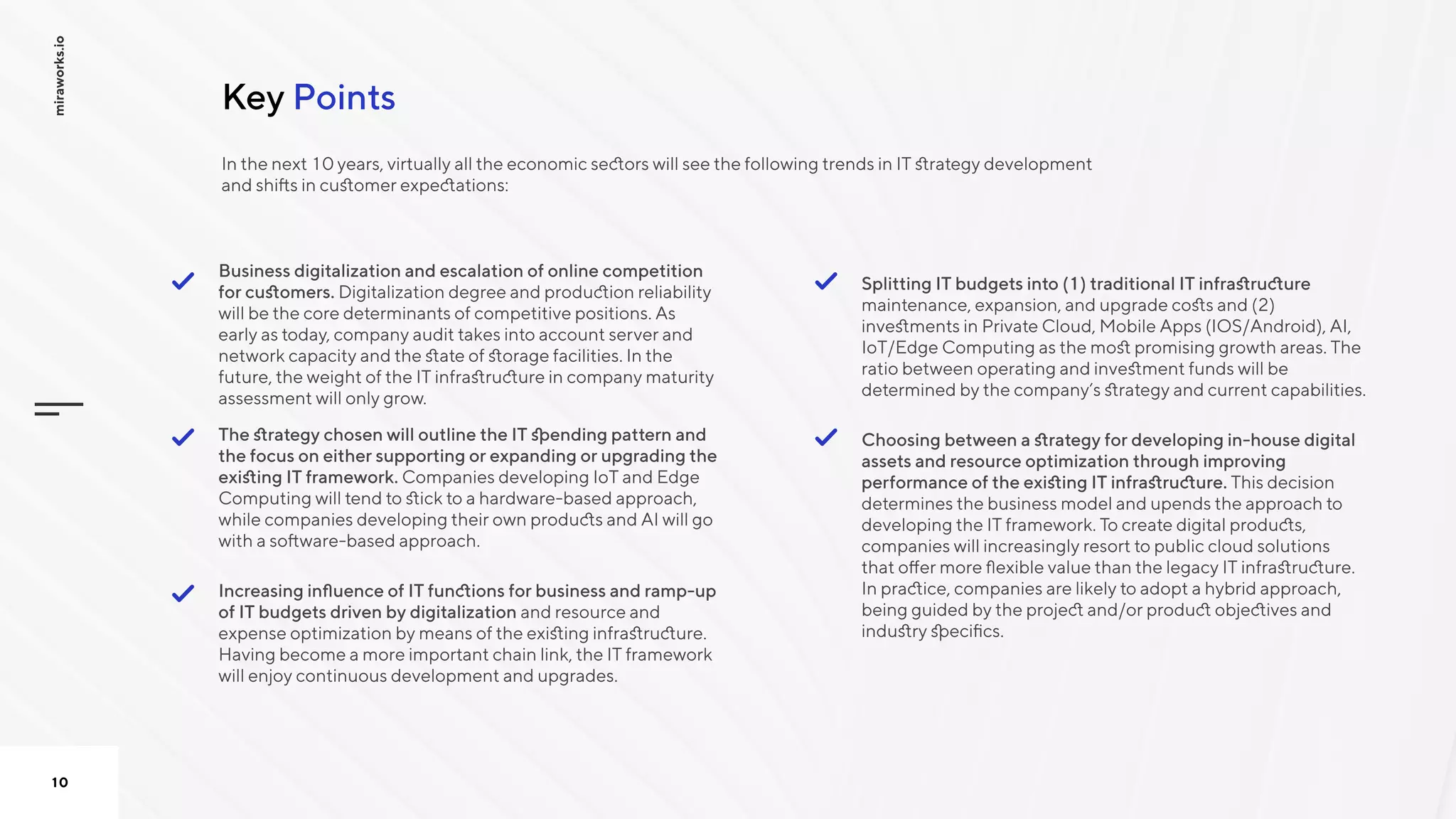 miraworks.io

Key Points

In the next 10 years, virtually all the economic sectors will see the following trends in IT strategy development and shifts in customer expectations:

Business digitalization and escalation of online competition for customers. Digitalization degree and production reliability will be the core determinants of competitive positions. As early as today, company audit takes into account server and network capacity and the state of storage facilities. In the future, the weight of the IT infrastructure in company maturity assessment will only grow.

The strategy chosen will outline the IT spending pattern and the focus on either supporting or expanding or upgrading the existing IT framework. Companies developing IoT and Edge Computing will tend to stick to a hardware-based approach, while companies developing their own products and AI will go with a software-based approach.

Increasing influence of IT functions for business and ramp-up of IT budgets driven by digitalization and resource and expense optimization by means of the existing infrastructure. Having become a more important chain link, the IT framework will enjoy continuous development and upgrades.

Splitting IT budgets into (1) traditional IT infrastructure maintenance, expansion, and upgrade costs and (2) investments in Private Cloud, Mobile Apps (IOS/Android), AI, IoT/Edge Computing as the most promising growth areas. The ratio between operating and investment funds will be determined by the company's strategy and current capabilities.

Choosing between a strategy for developing in-house digital assets and resource optimization through improving performance of the existing IT infrastructure. This decision determines the business model and upends the approach to developing the IT framework. To create digital products, companies will increasingly resort to public cloud solutions that offer more flexible value than the legacy IT infrastructure. In practice, companies are likely to adopt a hybrid approach, being guided by the project and/or product objectives and industry specifics.

10